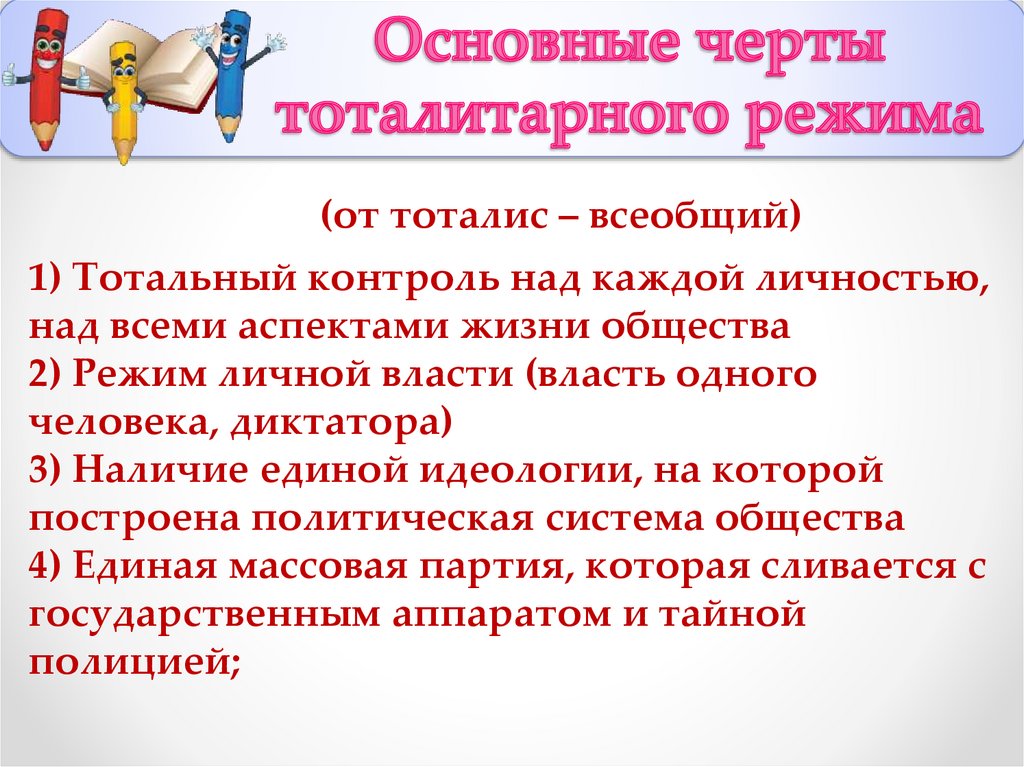 Основные черты тоталитарного режима

(от тоталис – всеобщий)

1) Тотальный контроль над каждой личностью, над всеми аспектами жизни общества
2) Режим личной власти (власть одного человека, диктатора)
3) Наличие единой идеологии, на которой построена политическая система общества
4) Единая массовая партия, которая сливается с государственным аппаратом и тайной полицией;